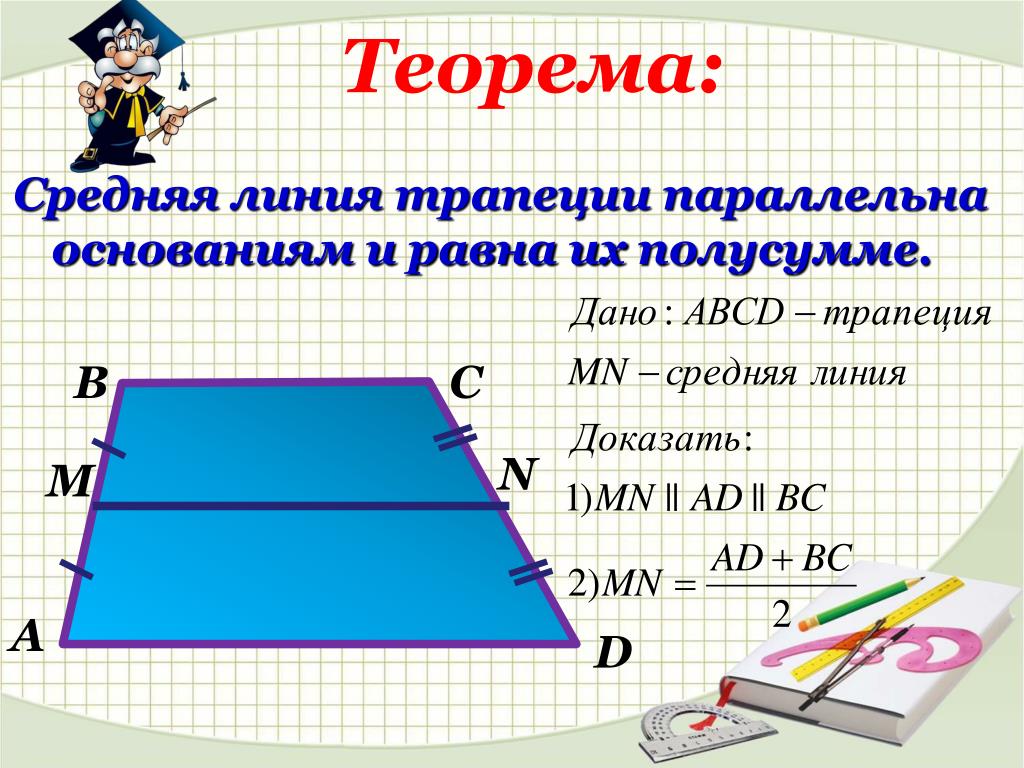 Теорема:

Средняя линия трапеции параллельна основаниям и равна их полусумме.

Дано: $ABCD$ – трапеция

$MN$ – средняя линия

Доказать:

1) $MN \parallel AD \parallel BC$

2) $MN = \frac{AD + BC}{2}$

B

C

M

N

A

D